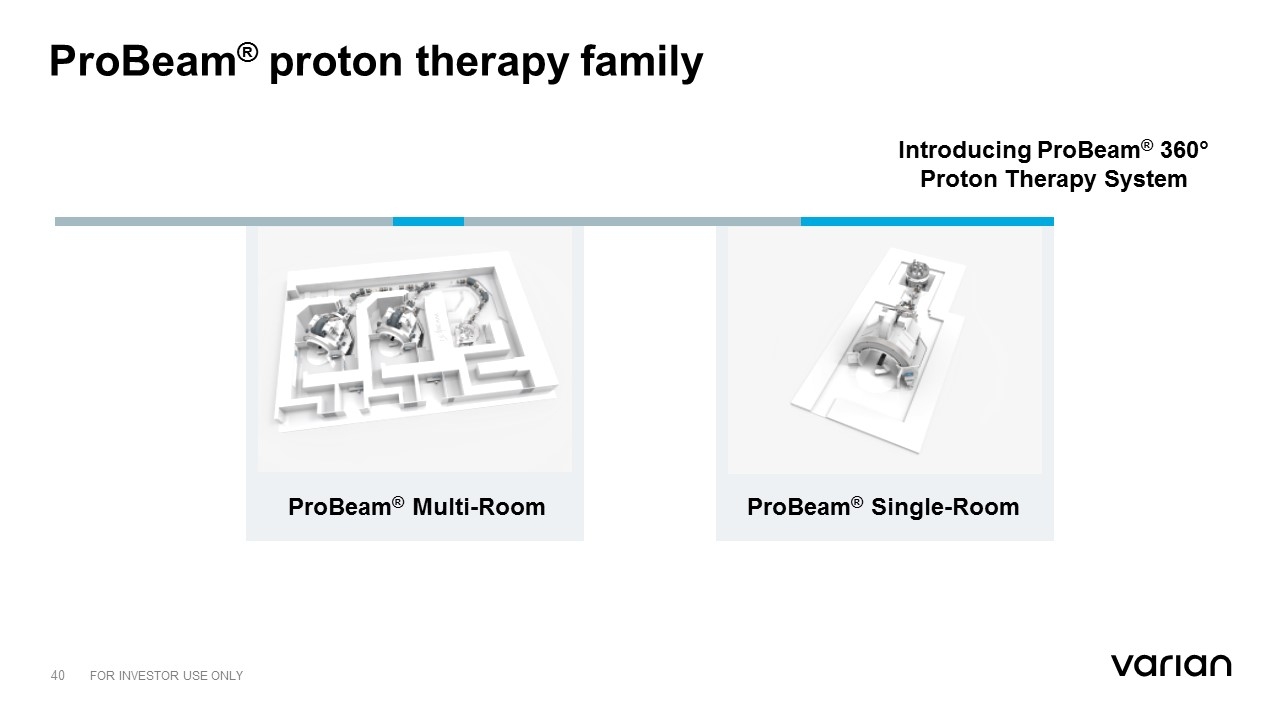 ProBeam® proton therapy family

Introducing ProBeam® 360° Proton Therapy System

ProBeam® Multi-Room

ProBeam® Single-Room

40 FOR INVESTOR USE ONLY

varian